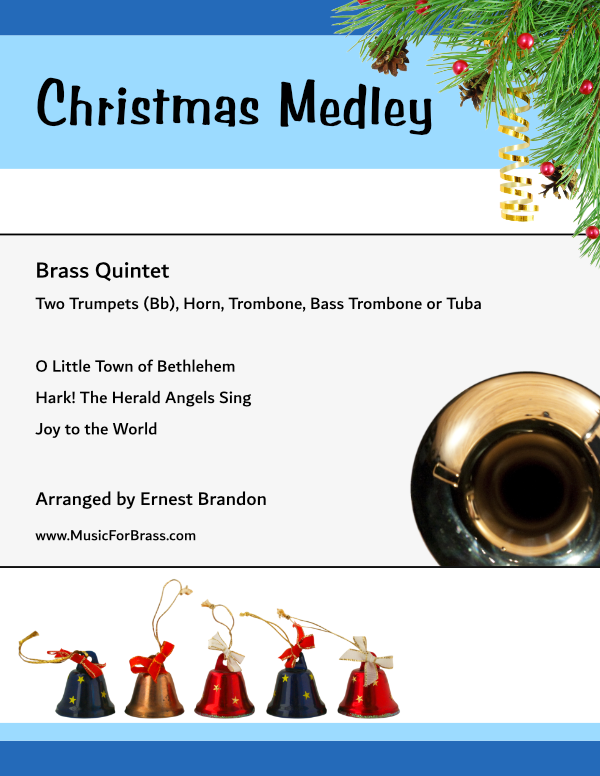 Christmas Medley

Brass Quintet

Two Trumpets (Bb), Horn, Trombone, Bass Trombone or Tuba

O Little Town of Bethlehem

Hark! The Herald Angels Sing

Joy to the World

Arranged by Ernest Brandon

www.MusicForBrass.com